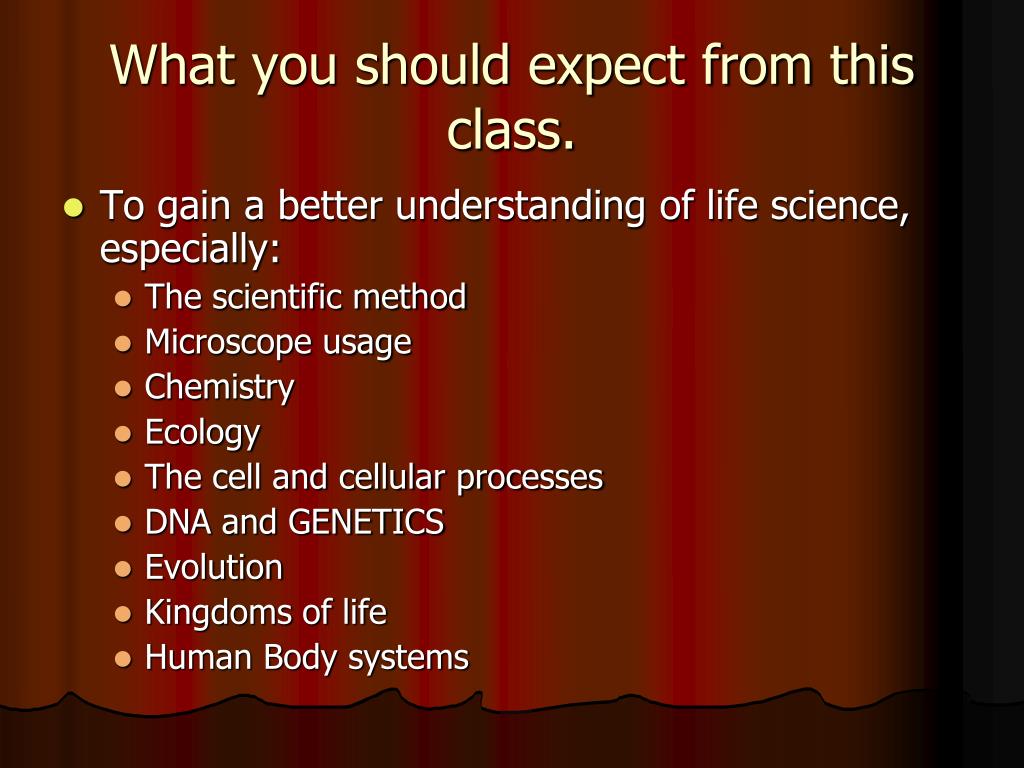 What you should expect from this class.

- To gain a better understanding of life science, especially:
  - The scientific method
  - Microscope usage
  - Chemistry
  - Ecology
  - The cell and cellular processes
  - DNA and GENETICS
  - Evolution
  - Kingdoms of life
  - Human Body systems